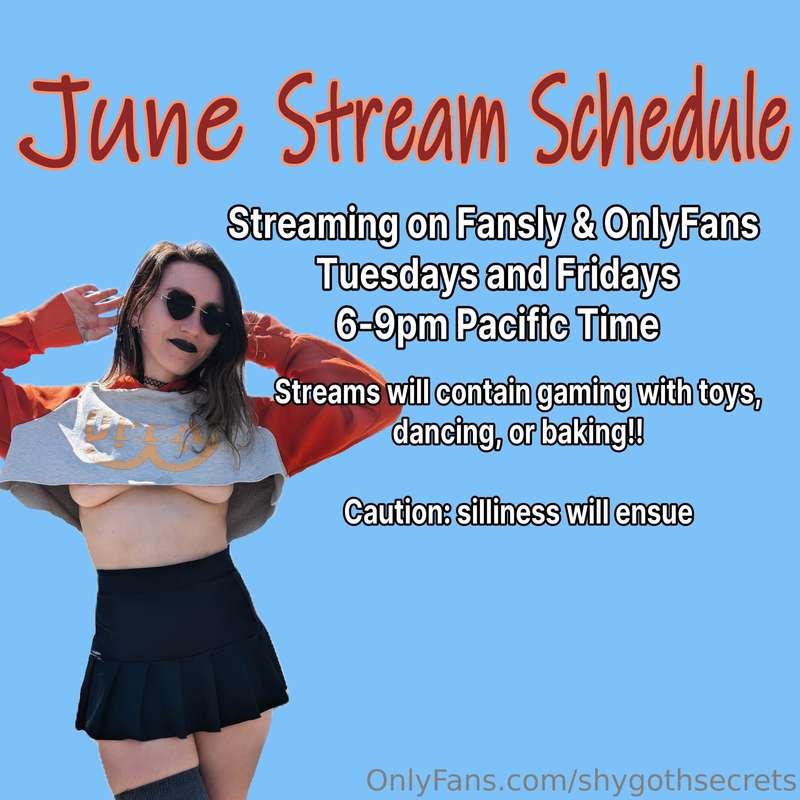 June Stream Schedule

Streaming on Fansly & OnlyFans
Tuesdays and Fridays
6-9pm Pacific Time

Streams will contain gaming with toys, dancing, or baking!!

Caution: silliness will ensue

OnlyFans.com/shygothsecrets